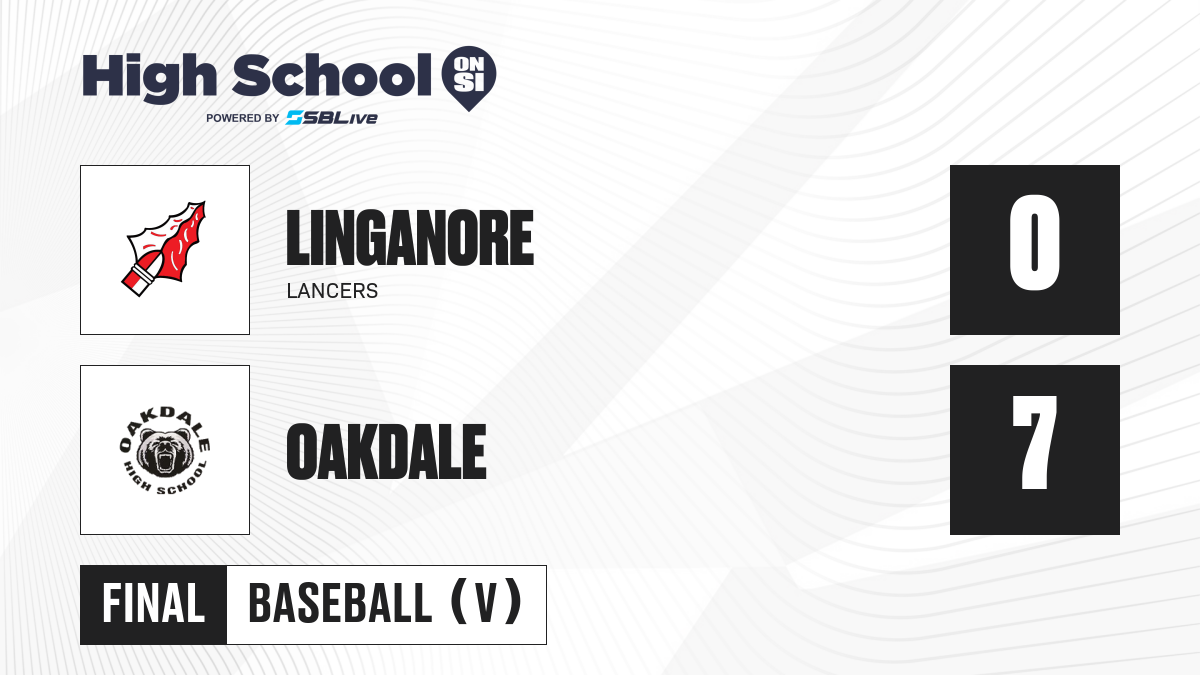 High School ON SI
POWERED BY SBLive

LINGANORE
LANCERS

0

OAKDALE HIGH SCHOOL

OAKDALE

7

FINAL BASEBALL (V)